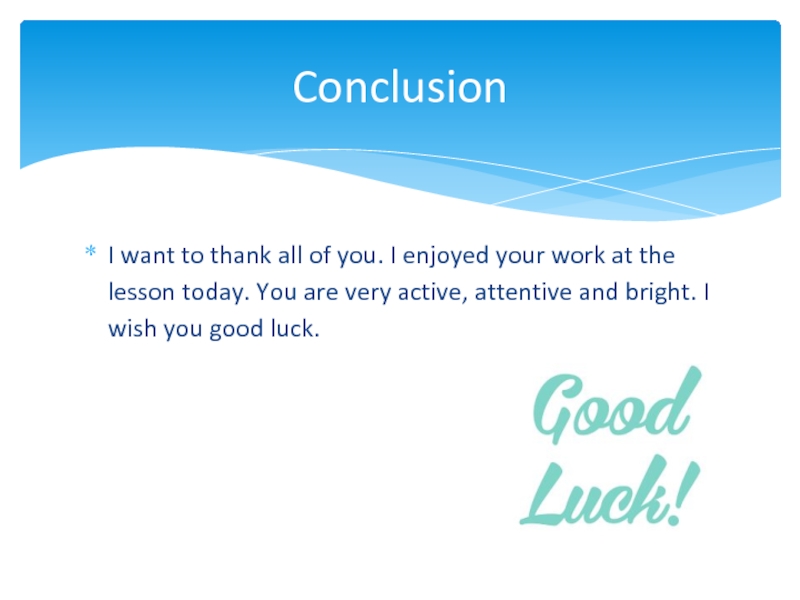 Conclusion

* I want to thank all of you. I enjoyed your work at the lesson today. You are very active, attentive and bright. I wish you good luck.

Good Luck!